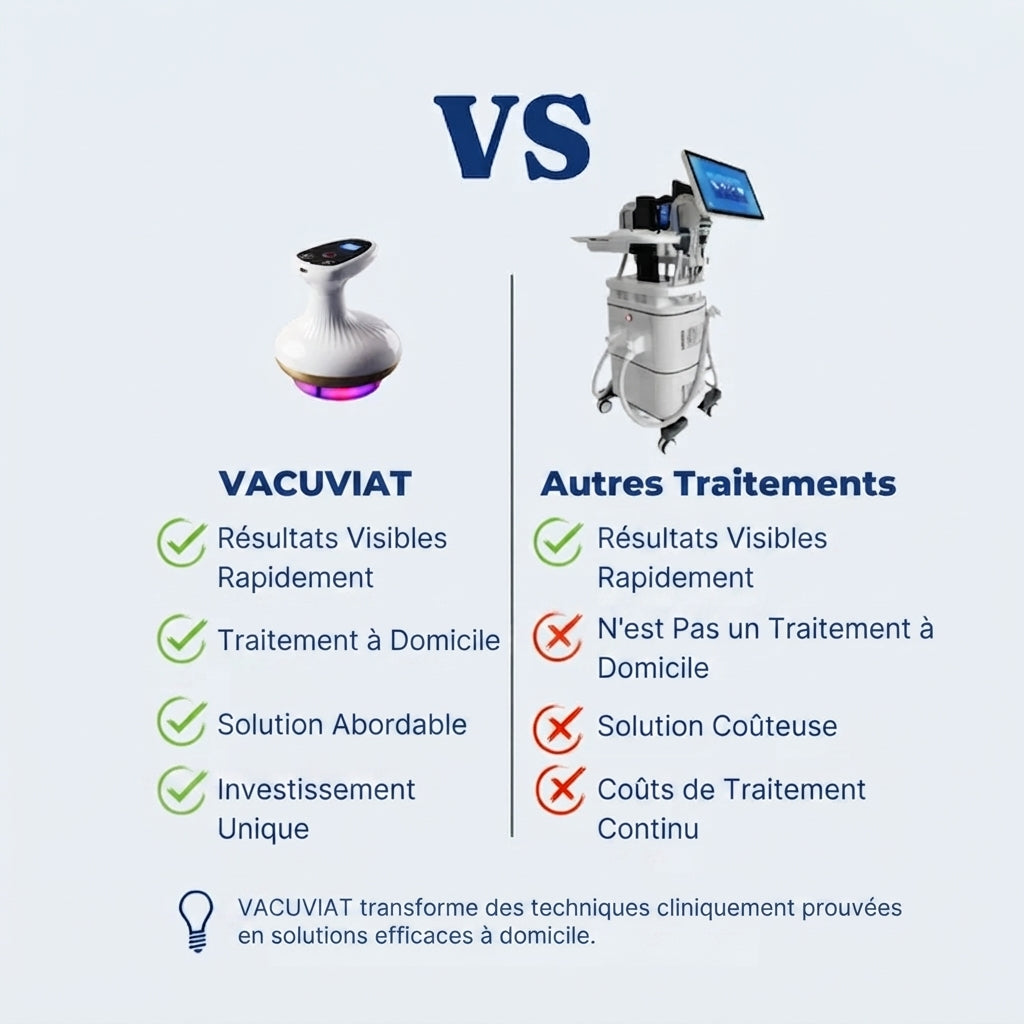 VS

VACUVIAT

Résultats Visibles Rapidement

Traitement à Domicile

Solution Abordable

Investissement Unique

Autres Traitements

Résultats Visibles Rapidement

N'est Pas un Traitement à Domicile

Solution Coûteuse

Coûts de Traitement Continu

VACUVIAT transforme des techniques cliniquement prouvées en solutions efficaces à domicile.